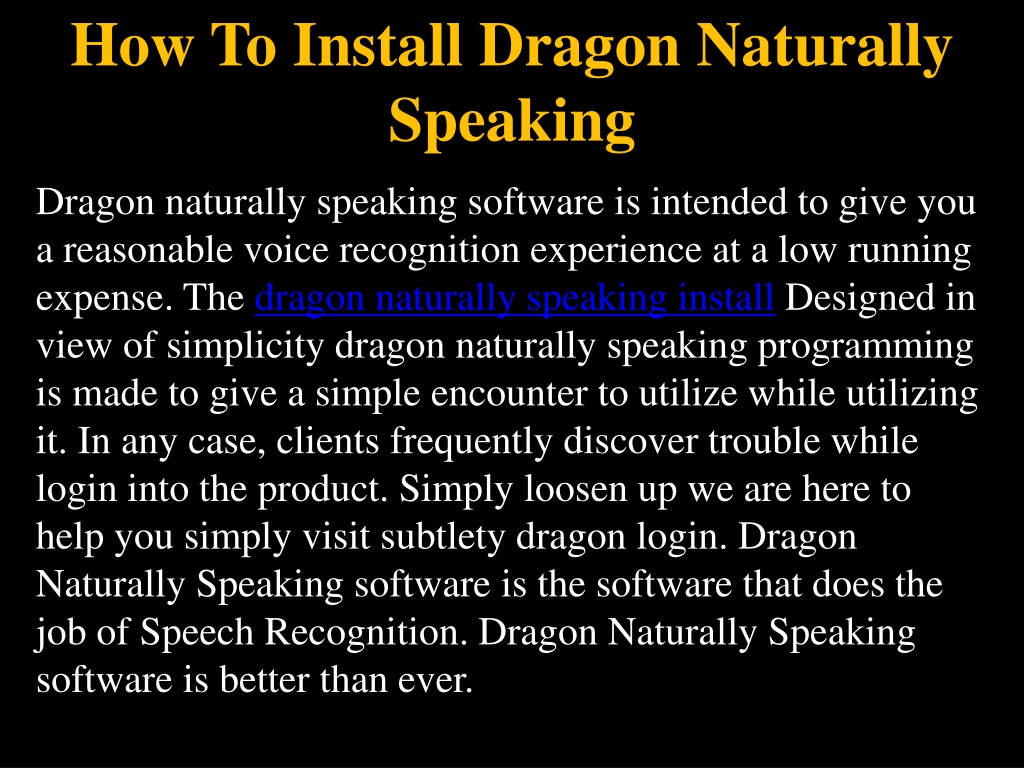 How To Install Dragon Naturally Speaking

Dragon naturally speaking software is intended to give you a reasonable voice recognition experience at a low running expense. The dragon naturally speaking install Designed in view of simplicity dragon naturally speaking programming is made to give a simple encounter to utilize while utilizing it. In any case, clients frequently discover trouble while login into the product. Simply loosen up we are here to help you simply visit subtlety dragon login. Dragon Naturally Speaking software is the software that does the job of Speech Recognition. Dragon Naturally Speaking software is better than ever.